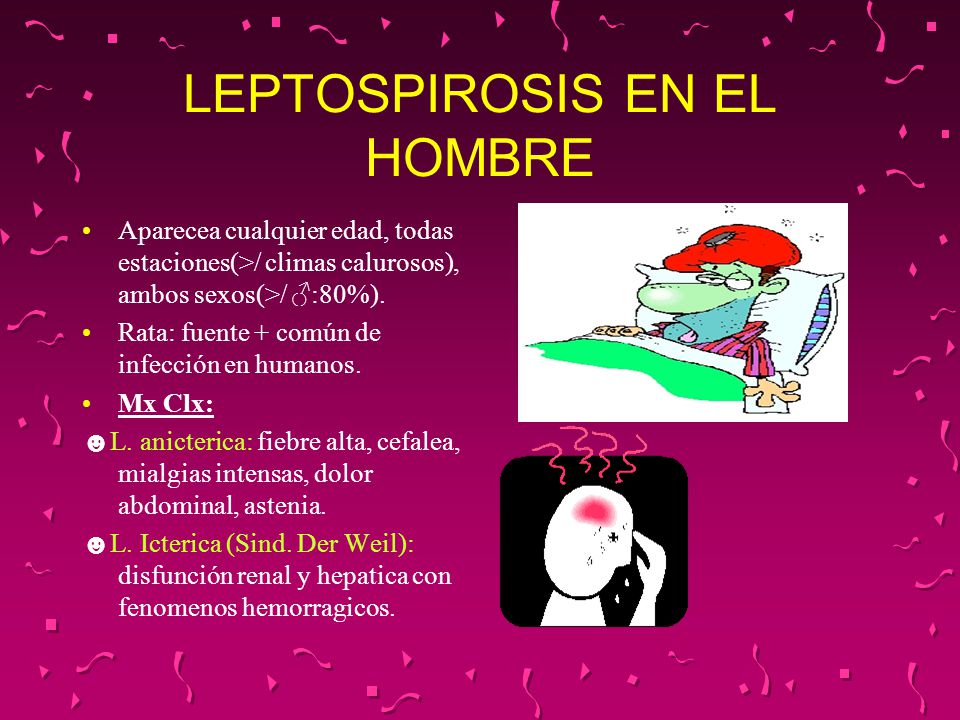 LEPTOSPIROSIS EN EL HOMBRE

• Aparecea cualquier edad, todas estaciones(>/ climas calurosos), ambos sexos(>/♂:80%).
• Rata: fuente + común de infección en humanos.
• Mx Clx:
☻L. anicterica: fiebre alta, cefalea, mialgias intensas, dolor abdominal, astenia.
☻L. Icterica (Sind. Der Weil): disfunción renal y hepatica con fenomenos hemorragicos.